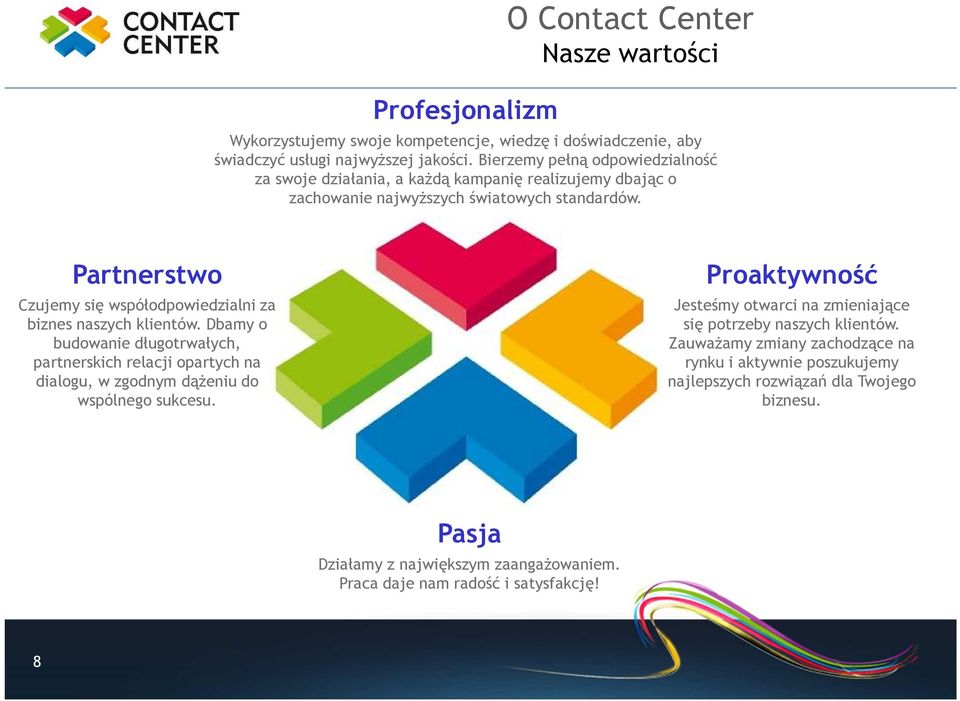 CONTACT CENTER

O Contact Center
Nasze wartości

Profesjonalizm

Wykorzystujemy swoje kompetencje, wiedzę i doświadczenie, aby świadczyć usługi najwyższej jakości. Bierzemy pełną odpowiedzialność za swoje działania, a każdą kampanię realizujemy dbając o zachowanie najwyższych światowych standardów.

Partnerstwo

Czujemy się współodpowiedzialni za biznes naszych klientów. Dbamy o budowanie długotrwałych, partnerskich relacji opartych na dialogu, w zgodnym dążeniu do wspólnego sukcesu.

Proaktywność

Jesteśmy otwarci na zmieniające się potrzeby naszych klientów. Zauważamy zmiany zachodzące na rynku i aktywnie poszukujemy najlepszych rozwiązań dla Twojego biznesu.

Pasja

Działamy z największym zaangażowaniem. Praca daje nam radość i satysfakcję!

8